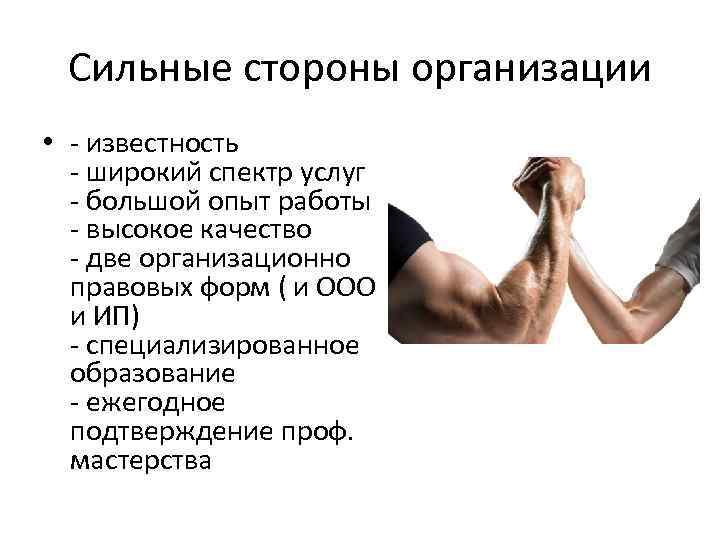 Сильные стороны организации

• - известность
- широкий спектр услуг
- большой опыт работы
- высокое качество
- две организационно правовых форм ( и ООО и ИП)
- специализированное образование
- ежегодное подтверждение проф. мастерства